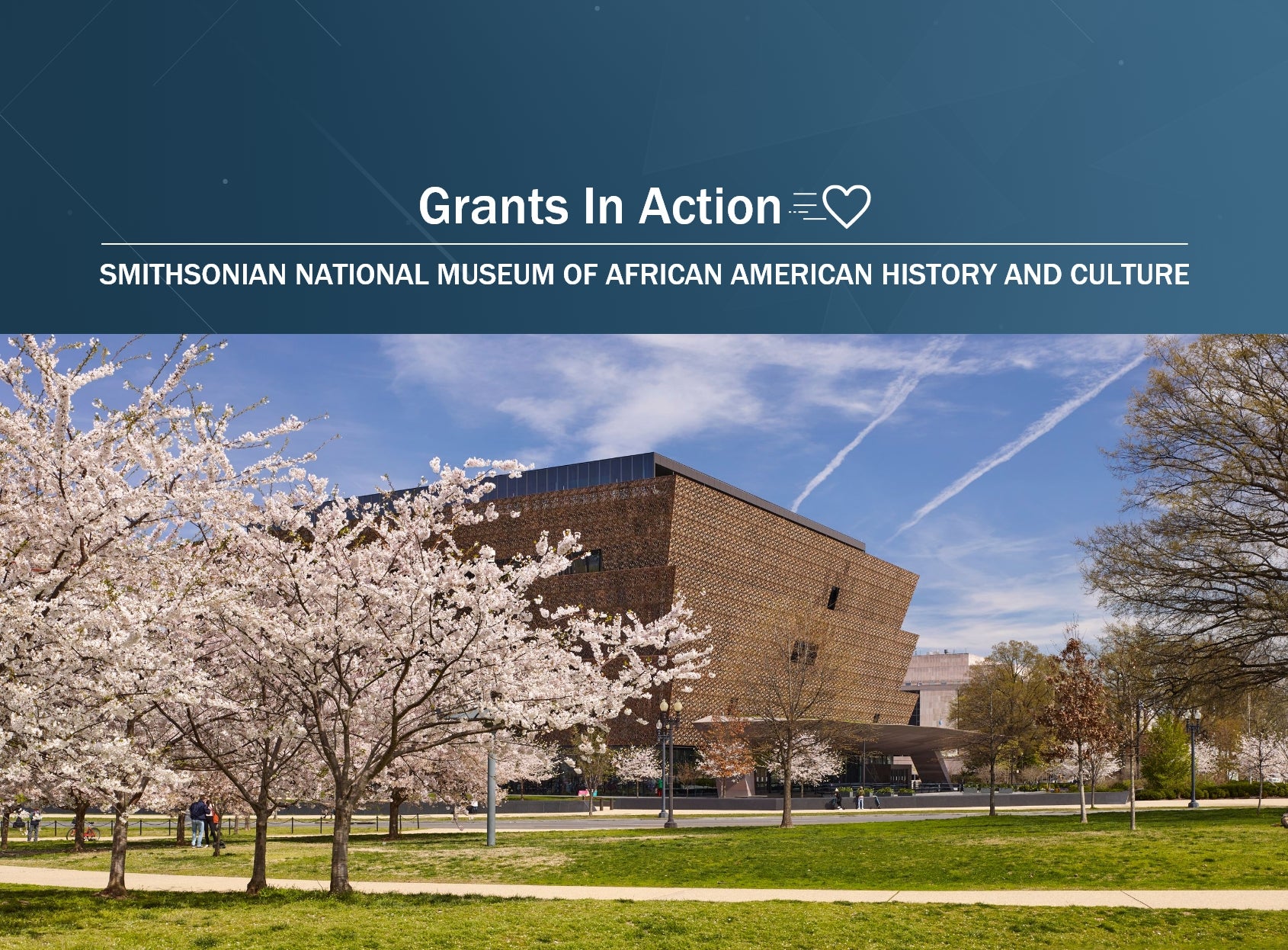 Grants In Action

SMITHSONIAN NATIONAL MUSEUM OF AFRICAN AMERICAN HISTORY AND CULTURE